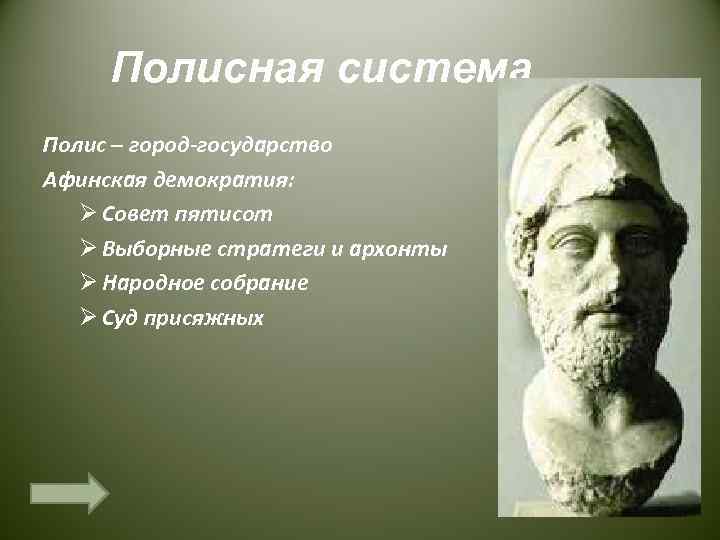 Полисная система

Полис – город-государство

Афинская демократия:

➢ Совет пятисот

➢ Выборные стратеги и архонты

➢ Народное собрание

➢ Суд присяжных